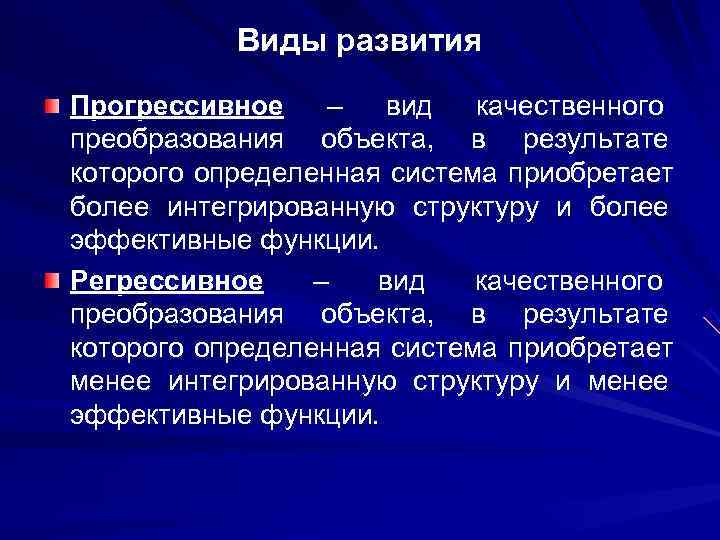 Виды развития

Прогрессивное – вид качественного преобразования объекта, в результате которого определенная система приобретает более интегрированную структуру и более эффективные функции.

Регрессивное – вид качественного преобразования объекта, в результате которого определенная система приобретает менее интегрированную структуру и менее эффективные функции.